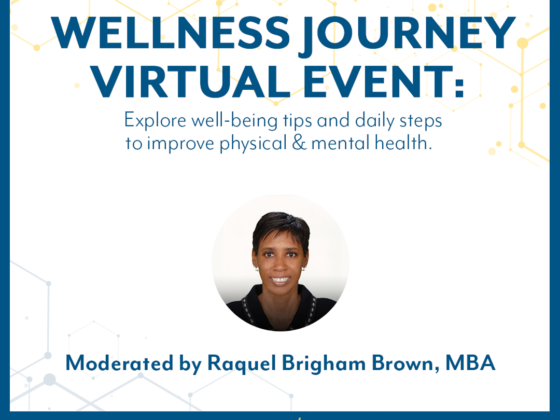 WELLNESS JOURNEY VIRTUAL EVENT:

Explore well-being tips and daily steps to improve physical & mental health.

Moderated by Raquel Brigham Brown, MBA